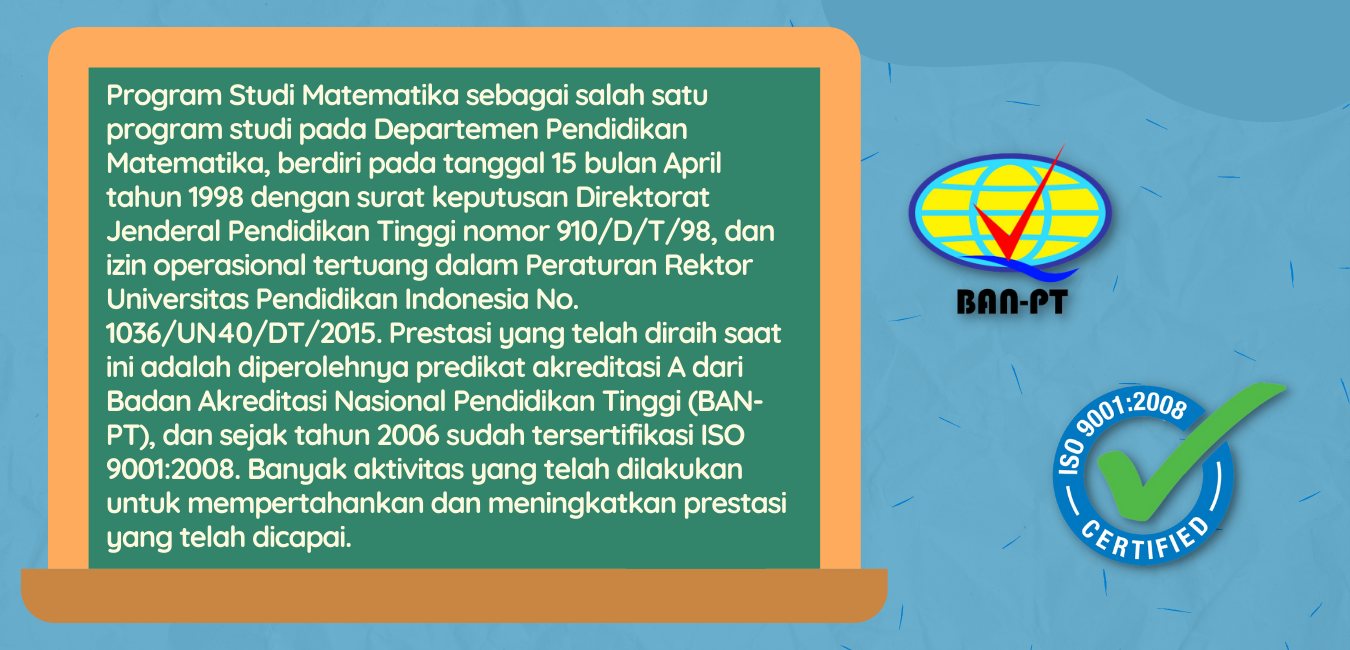 Program Studi Matematika sebagai salah satu program studi pada Departemen Pendidikan Matematika, berdiri pada tanggal 15 bulan April tahun 1998 dengan surat keputusan Direktorat Jenderal Pendidikan Tinggi nomor 910/D/T/98, dan izin operasional tertuang dalam Peraturan Rektor Universitas Pendidikan Indonesia No. 1036/UN40/DT/2015. Prestasi yang telah diraih saat ini adalah diperolehnya predikat akreditasi A dari Badan Akreditasi Nasional Pendidikan Tinggi (BAN-PT), dan sejak tahun 2006 sudah tersertifikasi ISO 9001:2008. Banyak aktivitas yang telah dilakukan untuk mempertahankan dan meningkatkan prestasi yang telah dicapai.

BAN-PT

ISO 9001:2008
CERTIFIED